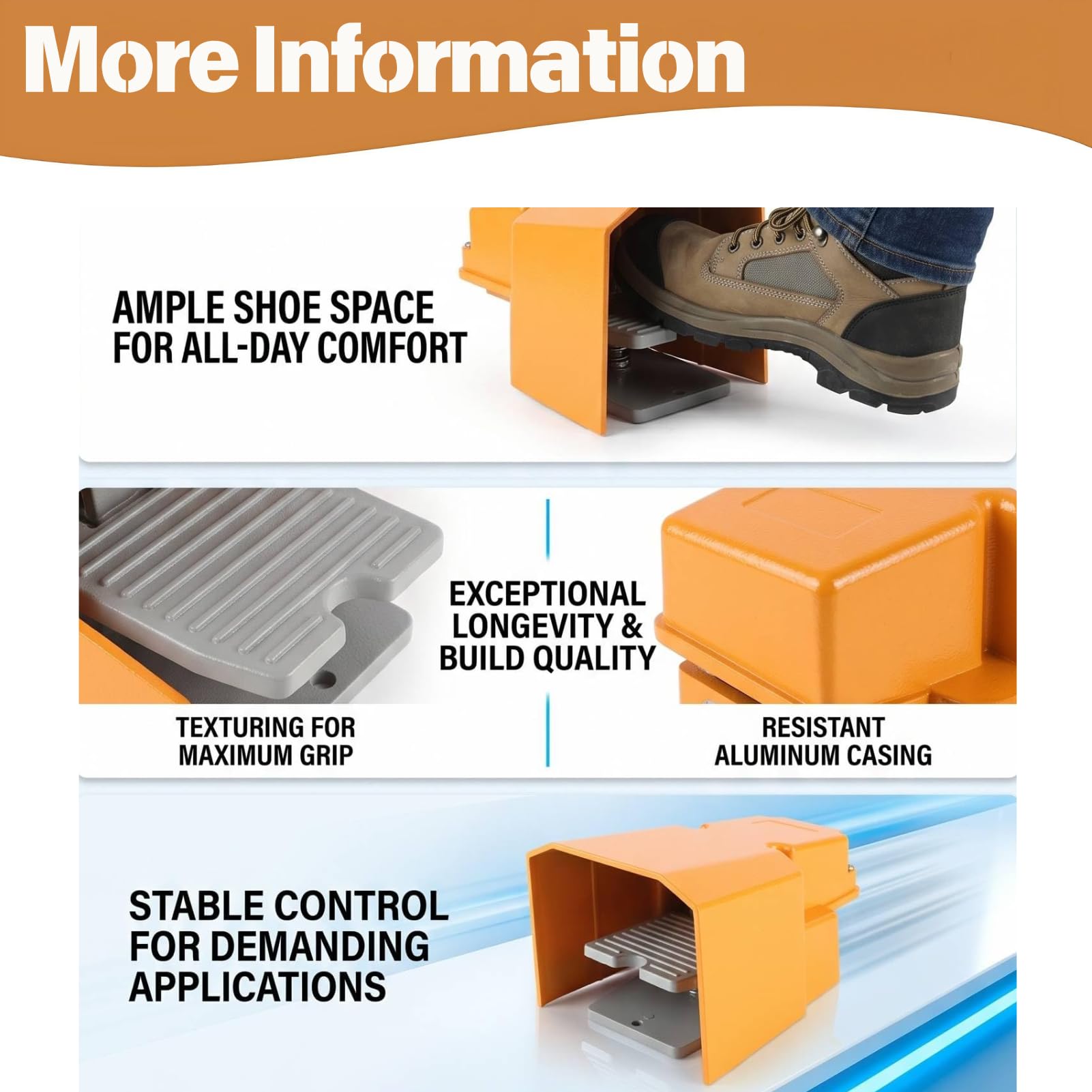 More Information

AMPLE SHOE SPACE
FOR ALL-DAY COMFORT

EXCEPTIONAL
LONGEVITY &
BUILD QUALITY

TEXTURING FOR
MAXIMUM GRIP

RESISTANT
ALUMINUM CASING

STABLE CONTROL
FOR DEMANDING
APPLICATIONS